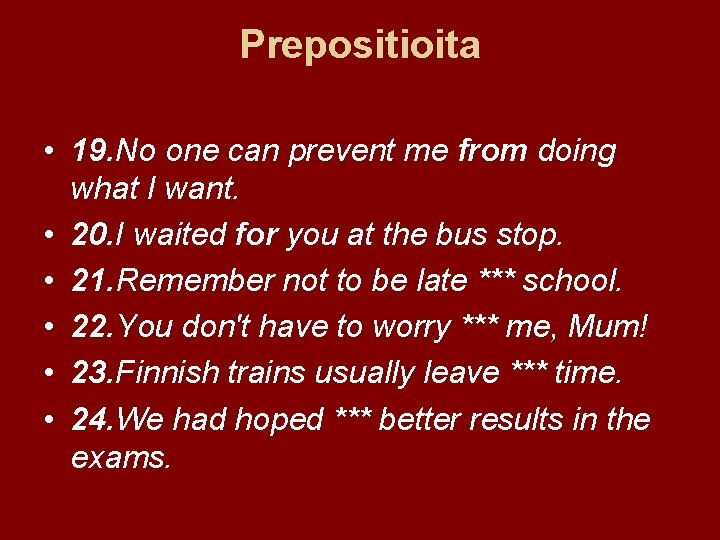 Prepositioita

• 19.No one can prevent me from doing what I want.
• 20.I waited for you at the bus stop.
• 21.Remember not to be late *** school.
• 22.You don't have to worry *** me, Mum!
• 23.Finnish trains usually leave *** time.
• 24.We had hoped *** better results in the exams.